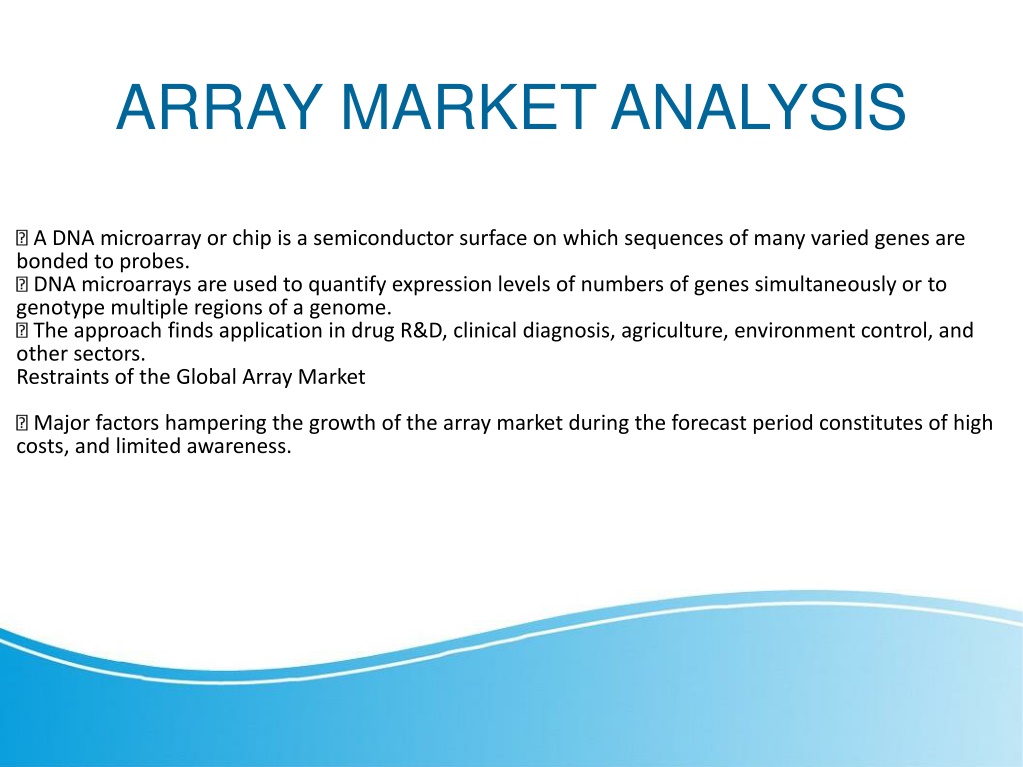 ARRAY MARKET ANALYSIS

 A DNA microarray or chip is a semiconductor surface on which sequences of many varied genes are bonded to probes.
 DNA microarrays are used to quantify expression levels of numbers of genes simultaneously or to genotype multiple regions of a genome.
 The approach finds application in drug R&D, clinical diagnosis, agriculture, environment control, and other sectors.
Restraints of the Global Array Market

 Major factors hampering the growth of the array market during the forecast period constitutes of high costs, and limited awareness.